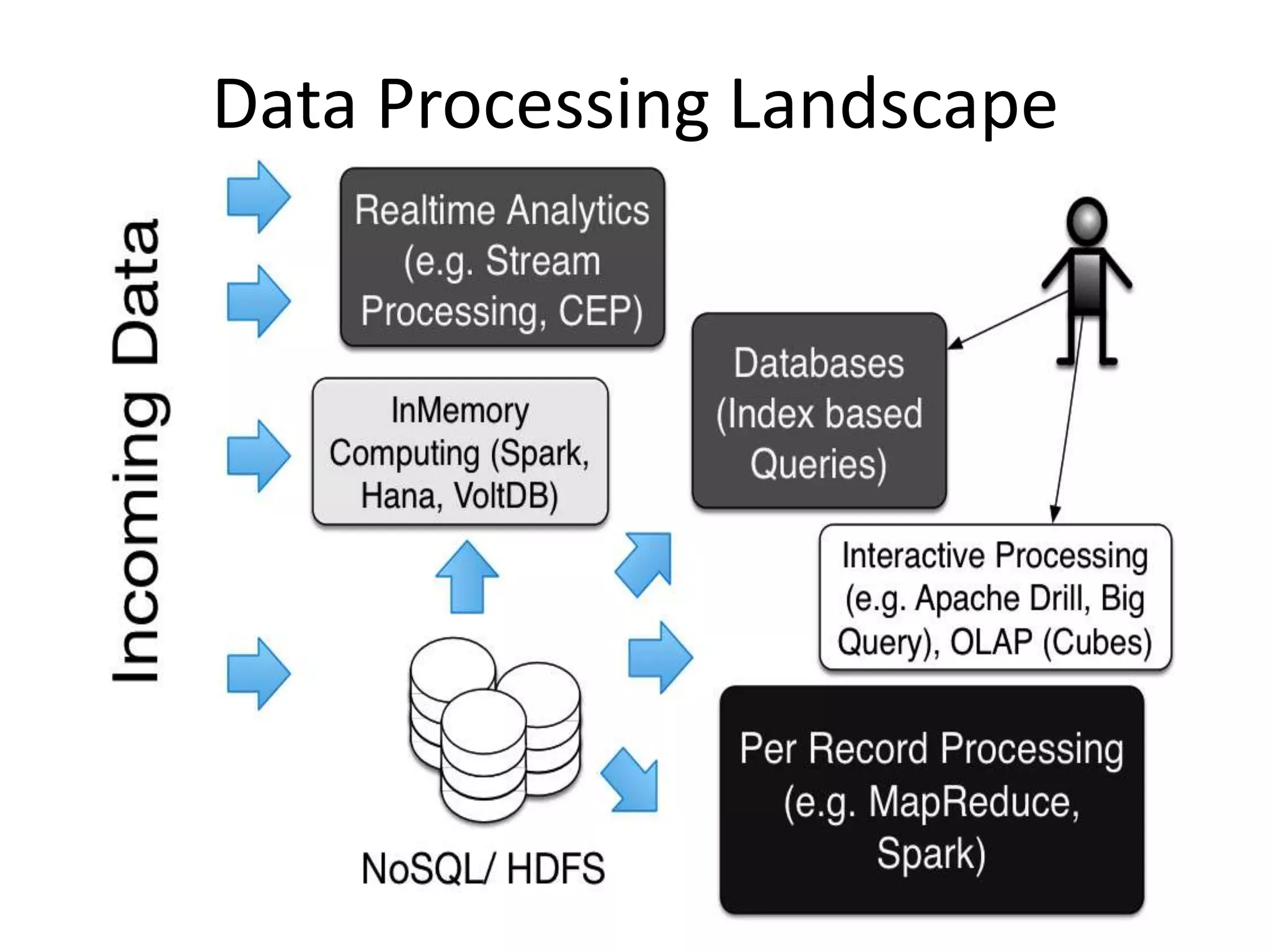 Data Processing Landscape

Incoming Data

Realtime Analytics (e.g. Stream Processing, CEP)

InMemory Computing (Spark, Hana, VoltDB)

Databases (Index based Queries)

Interactive Processing (e.g. Apache Drill, Big Query), OLAP (Cubes)

NoSQL/ HDFS

Per Record Processing (e.g. MapReduce, Spark)